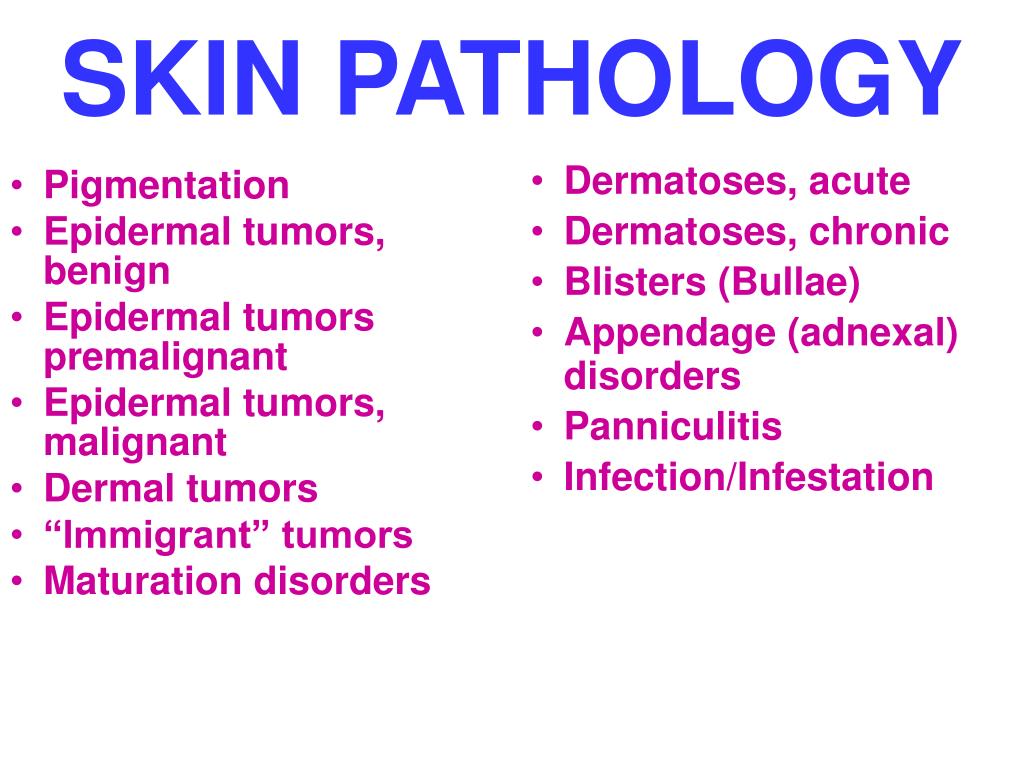 SKIN PATHOLOGY

• Pigmentation
• Epidermal tumors, benign
• Epidermal tumors premalignant
• Epidermal tumors, malignant
• Dermal tumors
• “Immigrant” tumors
• Maturation disorders

• Dermatoses, acute
• Dermatoses, chronic
• Blisters (Bullae)
• Appendage (adnexal) disorders
• Panniculitis
• Infection/Infestation